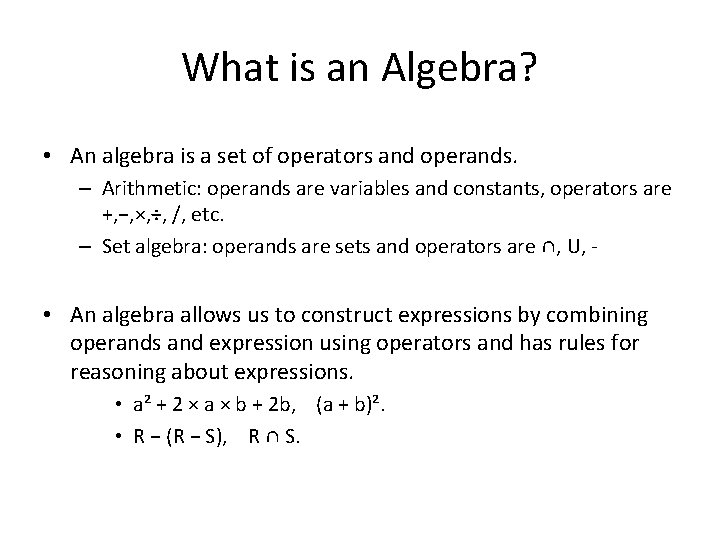 What is an Algebra?

• An algebra is a set of operators and operands.
– Arithmetic: operands are variables and constants, operators are $+,-,\times,\div$, /, etc.
– Set algebra: operands are sets and operators are $\cap$, U, -

• An algebra allows us to construct expressions by combining operands and expression using operators and has rules for reasoning about expressions.
• $a^2 + 2 \times a \times b + 2b$, $(a + b)^2$.
• $R - (R - S)$, $R \cap S$.